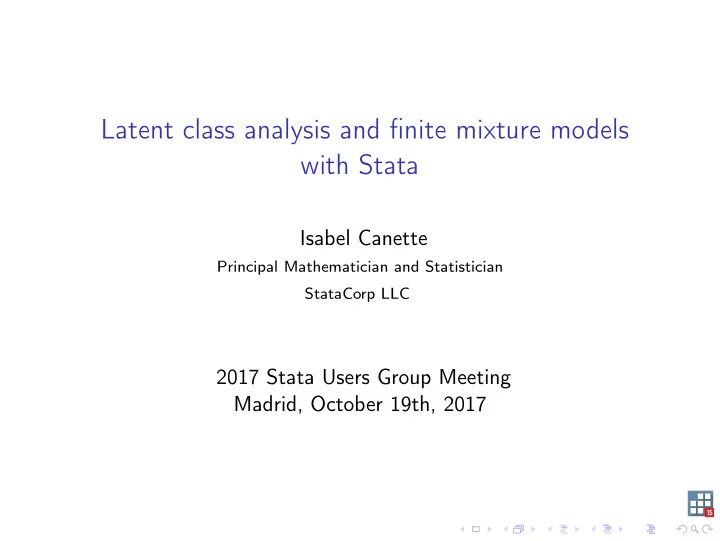 Latent class analysis and finite mixture models with Stata

Isabel Canette

Principal Mathematician and Statistician

StataCorp LLC

2017 Stata Users Group Meeting
Madrid, October 19th, 2017

15